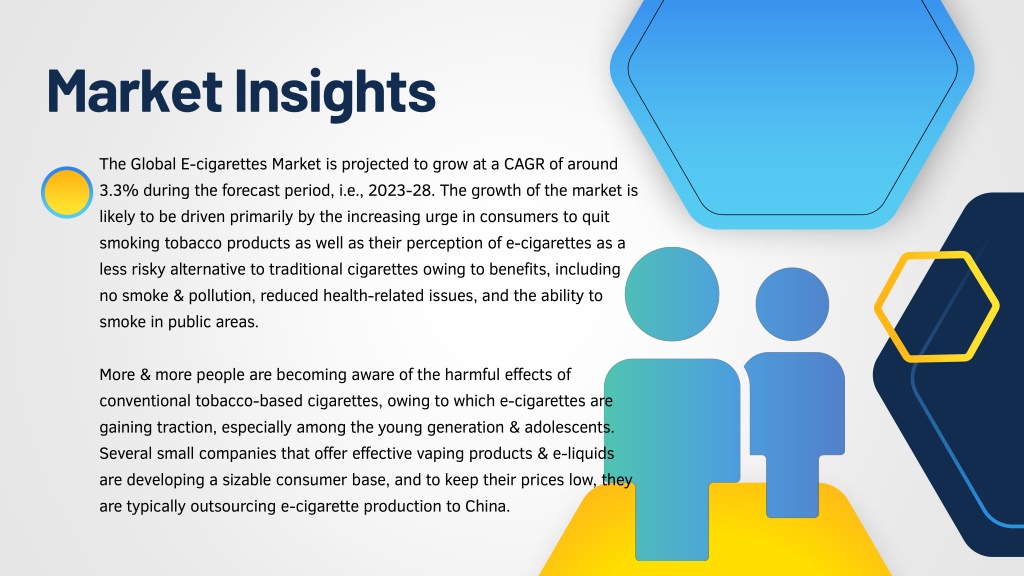 Market Insights

The Global E-cigarettes Market is projected to grow at a CAGR of around 3.3% during the forecast period, i.e., 2023-28. The growth of the market is likely to be driven primarily by the increasing urge in consumers to quit smoking tobacco products as well as their perception of e-cigarettes as a less risky alternative to traditional cigarettes owing to benefits, including no smoke & pollution, reduced health-related issues, and the ability to smoke in public areas.

More & more people are becoming aware of the harmful effects of conventional tobacco-based cigarettes, owing to which e-cigarettes are gaining traction, especially among the young generation & adolescents. Several small companies that offer effective vaping products & e-liquids are developing a sizable consumer base, and to keep their prices low, they are typically outsourcing e-cigarette production to China.